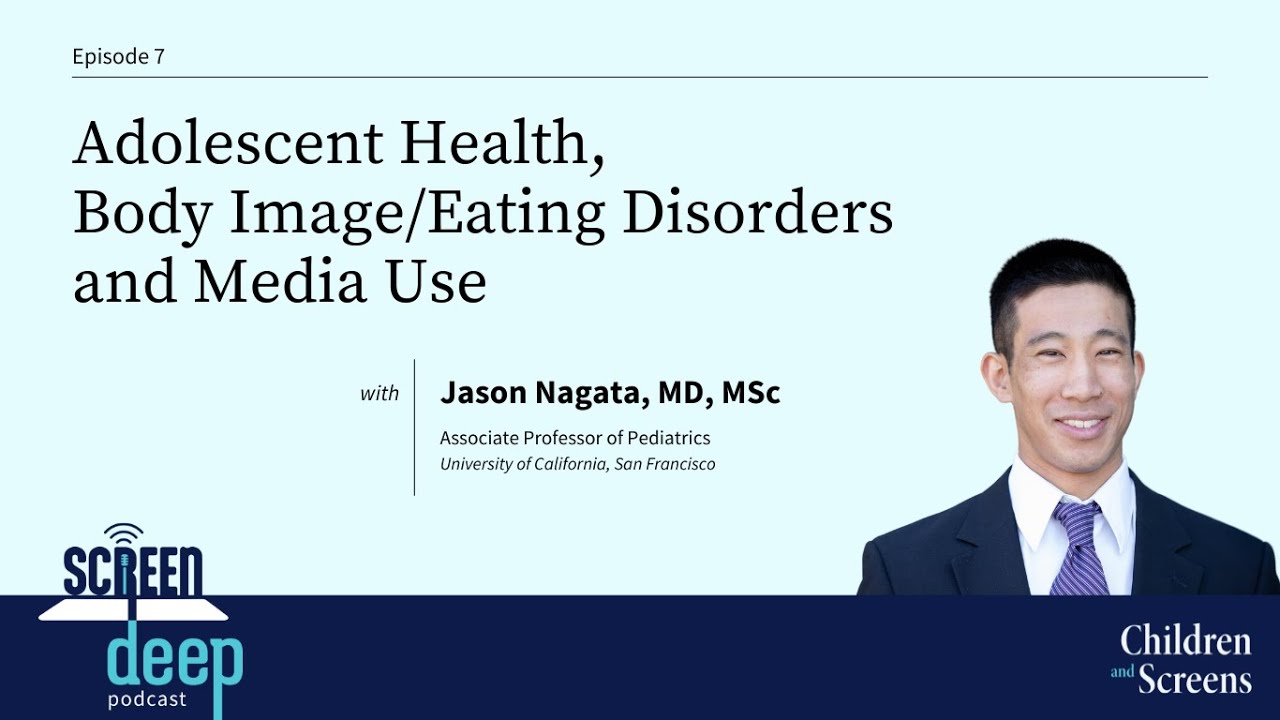 Episode 7

Adolescent Health, Body Image/Eating Disorders and Media Use

with

Jason Nagata, MD, MSc

Associate Professor of Pediatrics
University of California, San Francisco

SCREEN deep podcast

Children and Screens